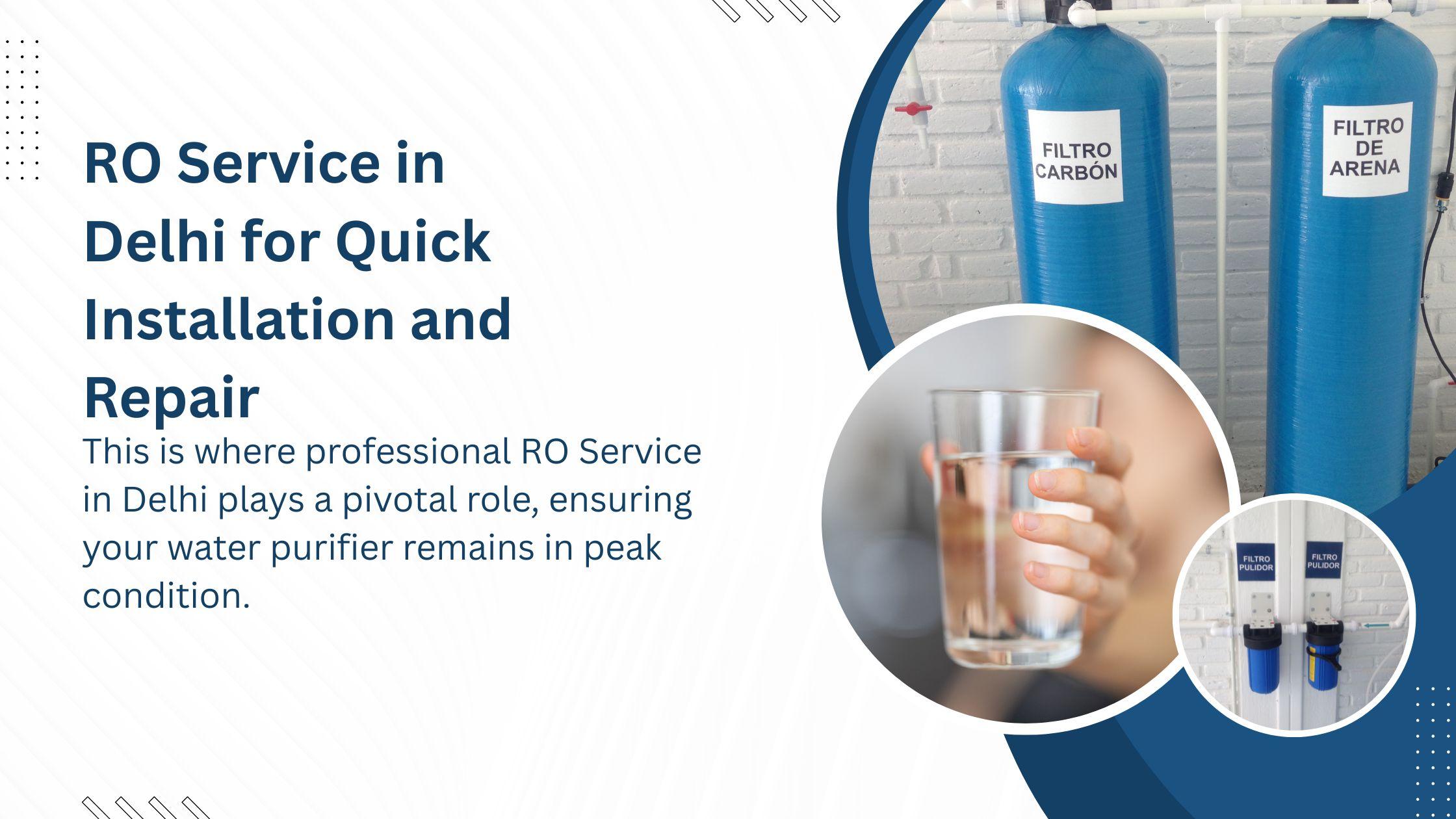 RO Service in Delhi for Quick Installation and Repair

This is where professional RO Service in Delhi plays a pivotal role, ensuring your water purifier remains in peak condition.

FILTRO CARBÓN

FILTRO DE ARENA

FILTRO PULIDOR

FILTRO PULIDOR